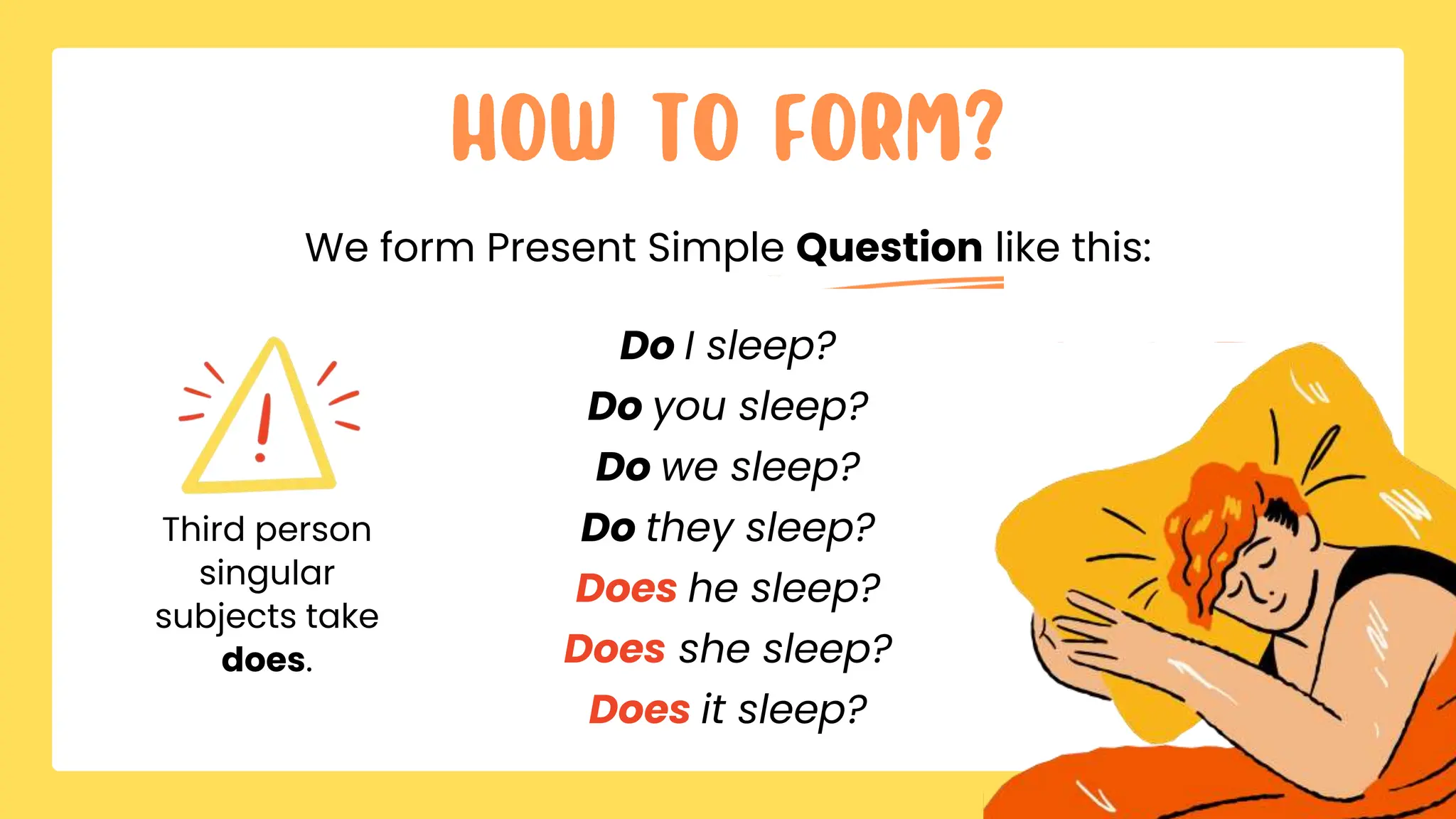 HOW TO FORM?

We form Present Simple Question like this:

Third person singular subjects take does.

Do I sleep?
Do you sleep?
Do we sleep?
Do they sleep?
Does he sleep?
Does she sleep?
Does it sleep?